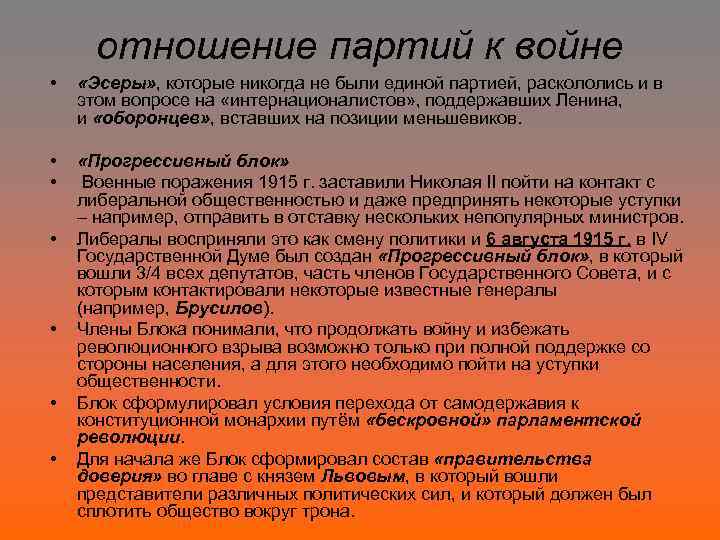 отношение партий к войне

• «Эсеры», которые никогда не были единой партией, раскололись и в этом вопросе на «интернационалистов», поддержавших Ленина, и «оборонцев», вставших на позиции меньшевиков.

• «Прогрессивный блок»
• Военные поражения 1915 г. заставили Николая II пойти на контакт с либеральной общественностью и даже предпринять некоторые уступки – например, отправить в отставку нескольких непопулярных министров.
• Либералы восприняли это как смену политики и 6 августа 1915 г. в IV Государственной Думе был создан «Прогрессивный блок», в который вошли 3/4 всех депутатов, часть членов Государственного Совета, и с которым контактировали некоторые известные генералы (например, Брусилов).
• Члены Блока понимали, что продолжать войну и избежать революционного взрыва возможно только при полной поддержке со стороны населения, а для этого необходимо пойти на уступки общественности.
• Блок сформулировал условия перехода от самодержавия к конституционной монархии путём «бескровной» парламентской революции.
• Для начала же Блок сформировал состав «правительства доверия» во главе с князем Львовым, в который вошли представители различных политических сил, и который должен был сплотить общество вокруг трона.